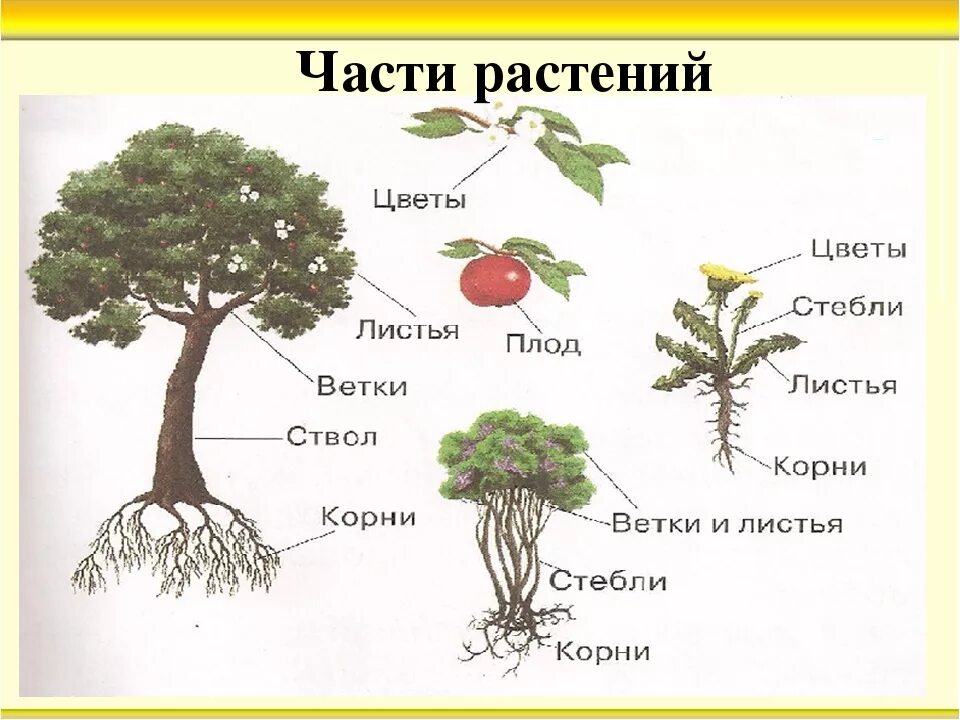 Части растений

Цветы

Листья

Плод

Ветки

Ствол

Корни

Цветы

Стебли

Листья

Корни

Ветки и листья

Стебли

Корни